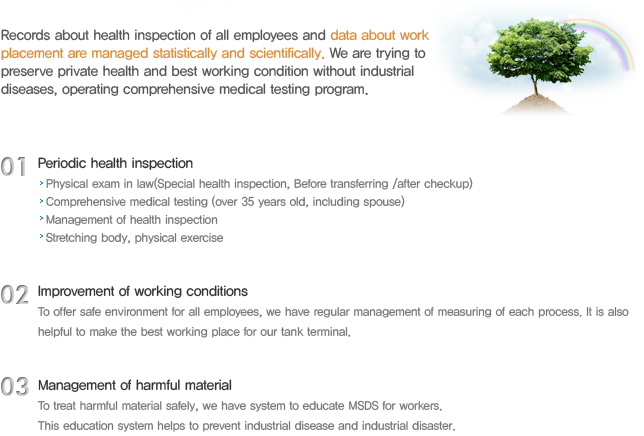 Records about health inspection of all employees and data about work placement are managed statistically and scientifically. We are trying to preserve private health and best working condition without industrial diseases, operating comprehensive medical testing program.

01 Periodic health inspection

Physical exam in law(Special health inspection, Before transferring /after checkup)

Comprehensive medical testing (over 35 years old, including spouse)

Management of health inspection

Stretching body, physical exercise

02 Improvement of working conditions

To offer safe environment for all employees, we have regular management of measuring of each process. It is also helpful to make the best working place for our tank terminal.

03 Management of harmful material

To treat harmful material safely, we have system to educate MSDS for workers.
This education system helps to prevent industrial disease and industrial disaster.